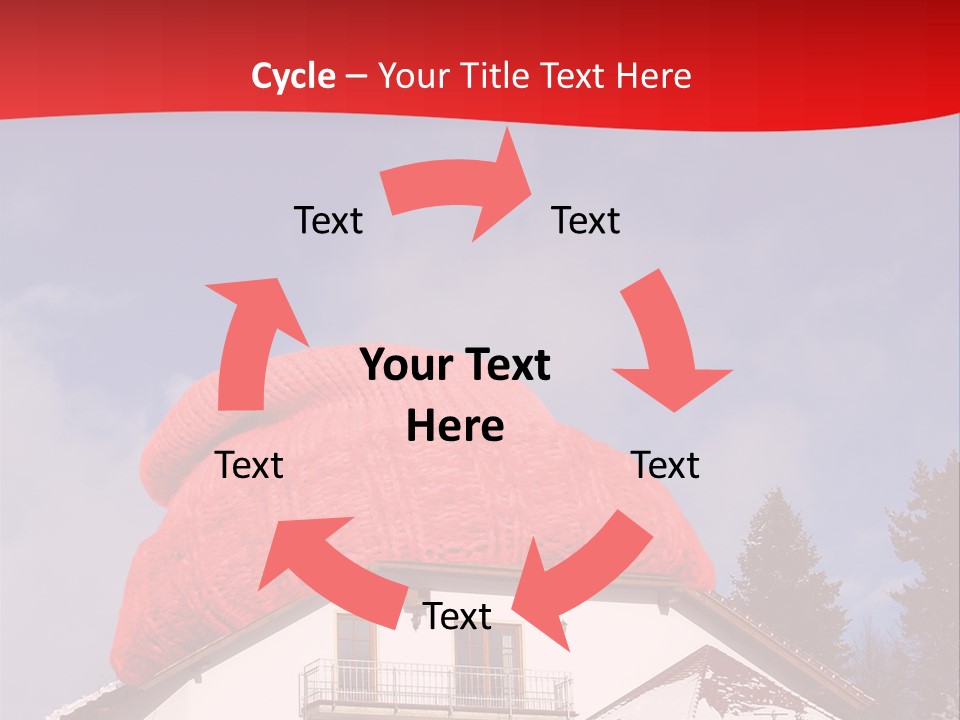 Cycle – Your Title Text Here

Text

Text

Your Text Here

Text

Text

Text